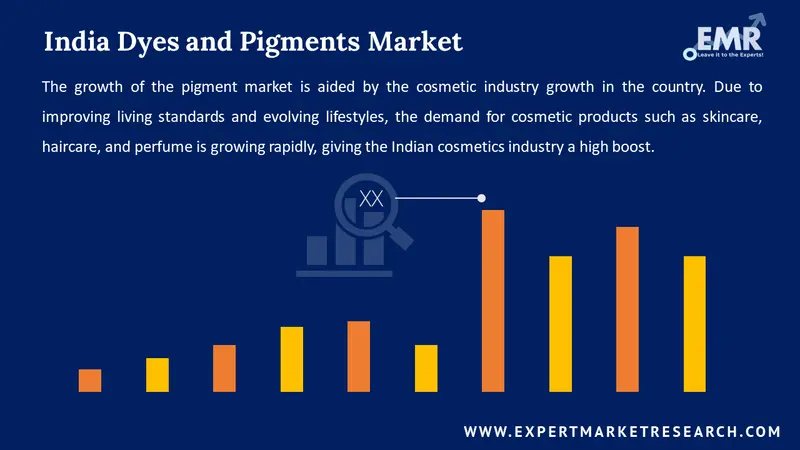 India Dyes and Pigments Market

EMR
Leave it to the Experts!

The growth of the pigment market is aided by the cosmetic industry growth in the country. Due to improving living standards and evolving lifestyles, the demand for cosmetic products such as skincare, haircare, and perfume is growing rapidly, giving the Indian cosmetics industry a high boost.

XX

WWW.EXPERTMARKETRESEARCH.COM